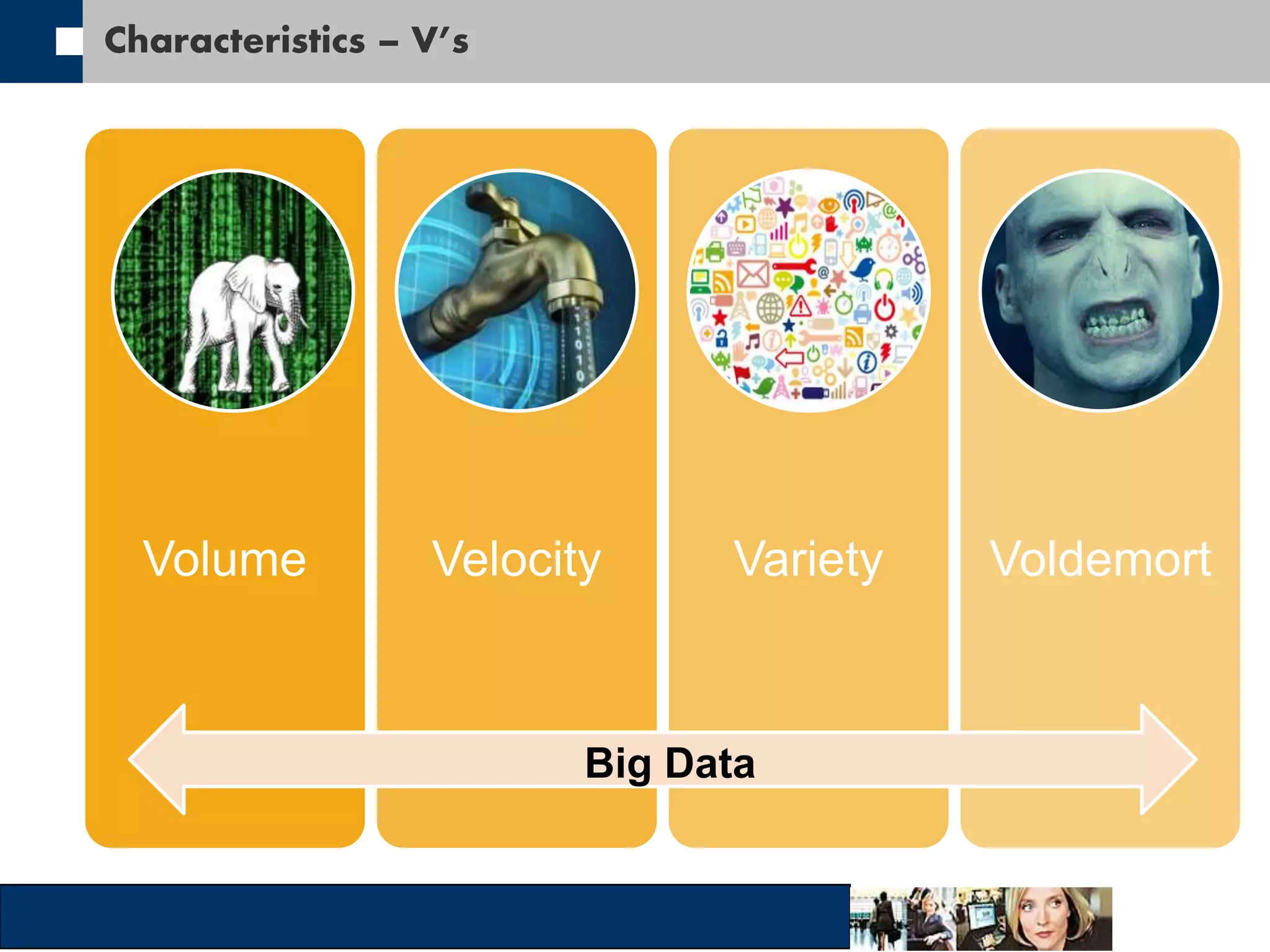 Characteristics – V's

Volume

Velocity

Variety

Voldemort

Big Data